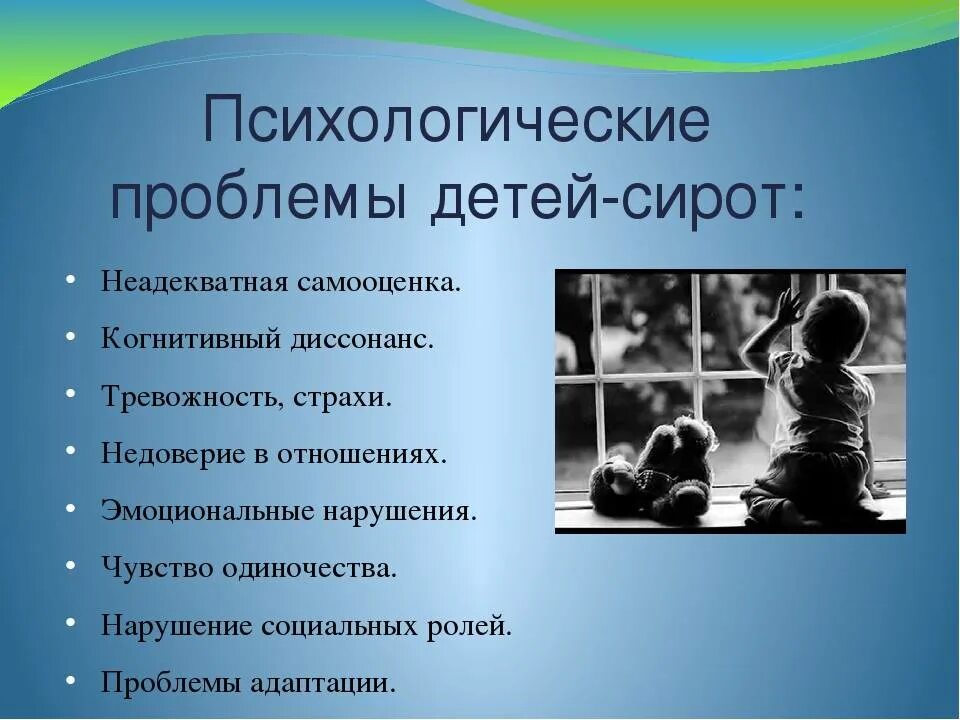 Психологические проблемы детей-сирот:

• Неадекватная самооценка.
• Когнитивный диссонанс.
• Тревожность, страхи.
• Недоверие в отношениях.
• Эмоциональные нарушения.
• Чувство одиночества.
• Нарушение социальных ролей.
• Проблемы адаптации.